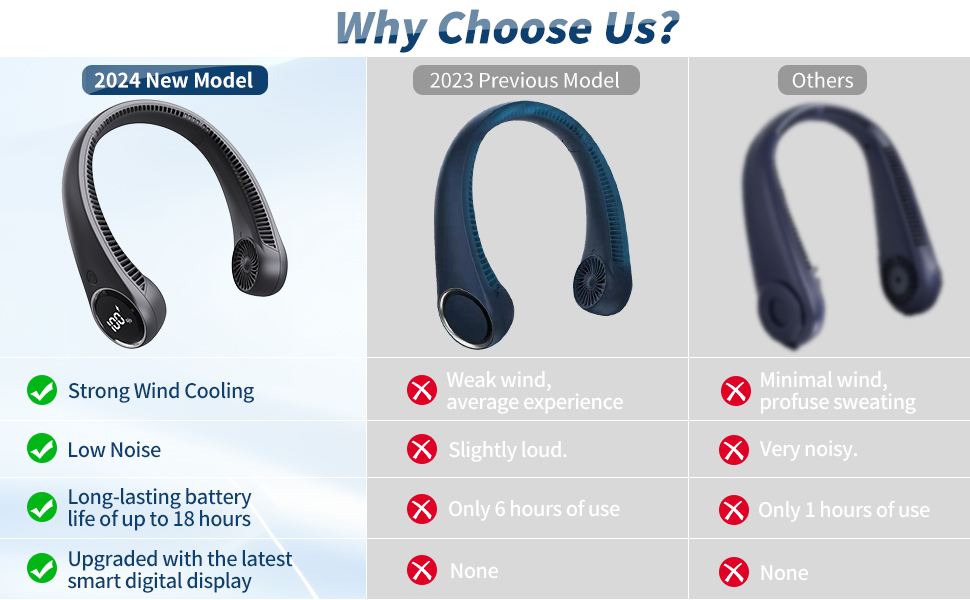 Why Choose Us?

| 2024 New Model | 2023 Previous Model | Others |
|---|---|---|
| Strong Wind Cooling | Weak wind, average experience | Minimal wind, profuse sweating |
| Low Noise | Slightly loud. | Very noisy. |
| Long-lasting battery life of up to 18 hours | Only 6 hours of use | Only 1 hours of use |
| Upgraded with the latest smart digital display | None | None |